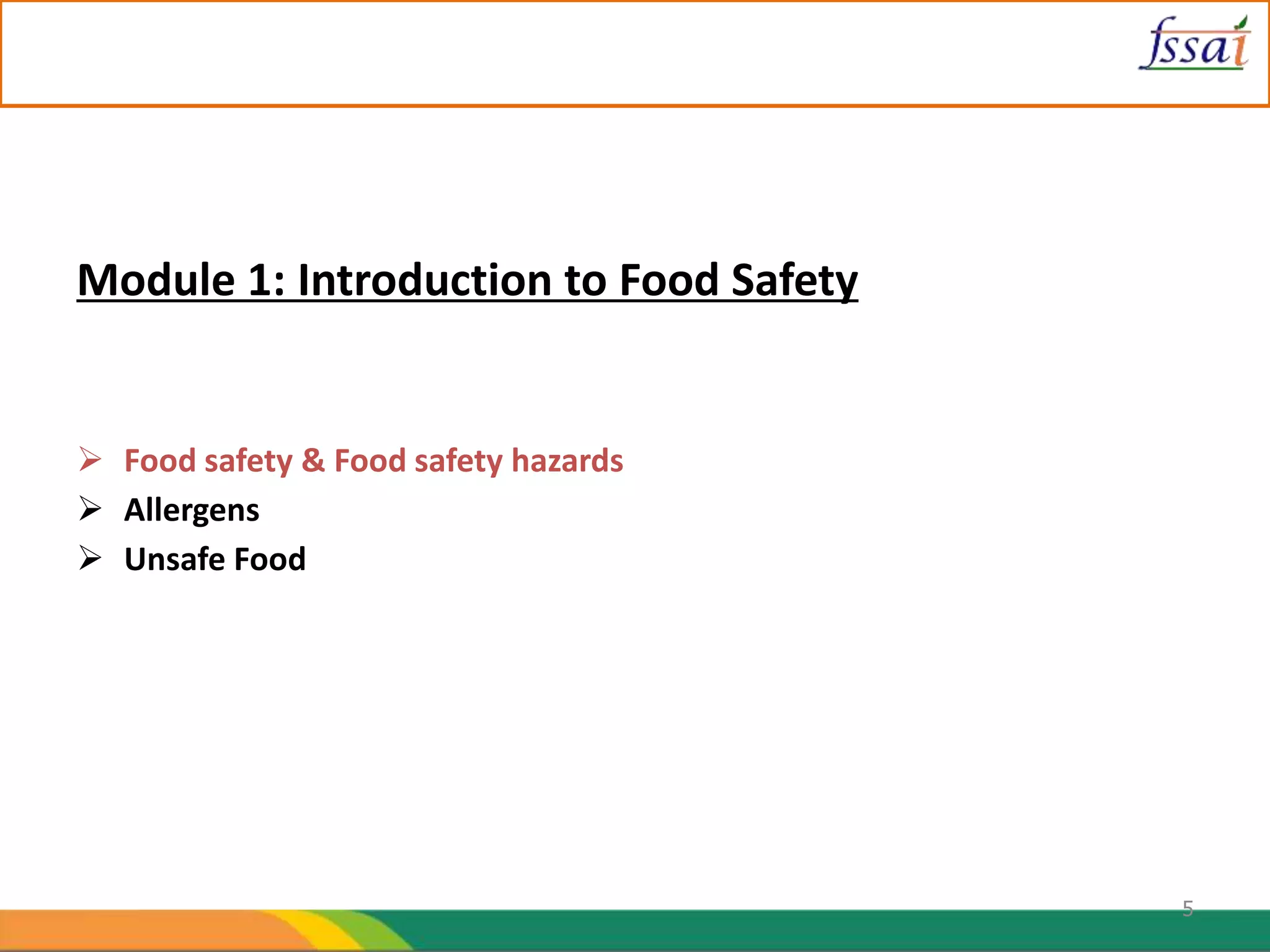 fssai

Module 1: Introduction to Food Safety

➢ Food safety & Food safety hazards
➢ Allergens
➢ Unsafe Food

5